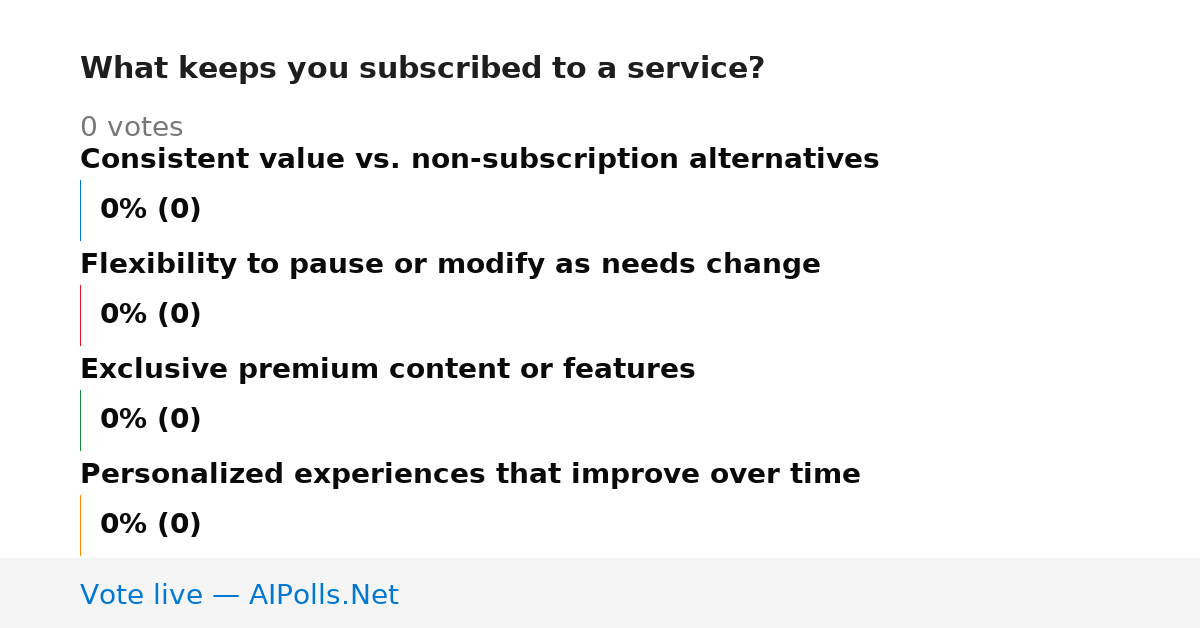 What keeps you subscribed to a service?

0 votes

Consistent value vs. non-subscription alternatives

0% (0)

Flexibility to pause or modify as needs change

0% (0)

Exclusive premium content or features

0% (0)

Personalized experiences that improve over time

0% (0)

Vote live — AIPolls.Net